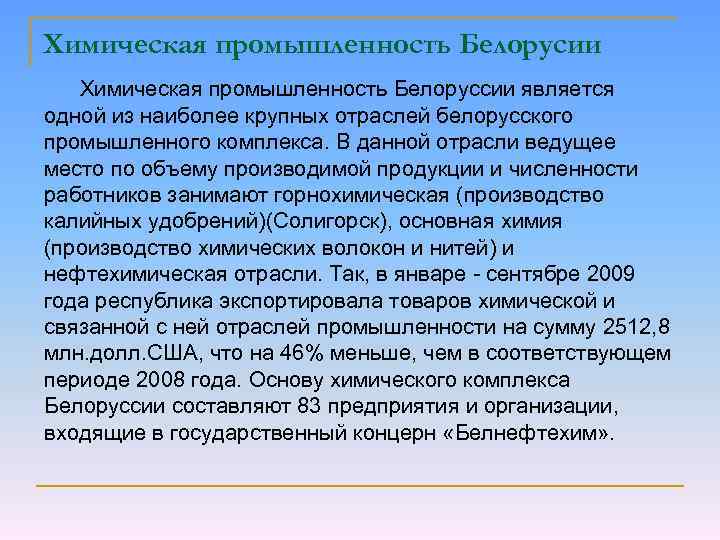 Химическая промышленность Белорусии

Химическая промышленность Белоруссии является одной из наиболее крупных отраслей белорусского промышленного комплекса. В данной отрасли ведущее место по объему производимой продукции и численности работников занимают горнохимическая (производство калийных удобрений)(Солигорск), основная химия (производство химических волокон и нитей) и нефтехимическая отрасли. Так, в январе - сентябре 2009 года республика экспортировала товаров химической и связанной с ней отраслей промышленности на сумму 2512,8 млн.долл.США, что на 46% меньше, чем в соответствующем периоде 2008 года. Основу химического комплекса Белоруссии составляют 83 предприятия и организации, входящие в государственный концерн «Белнефтехим».